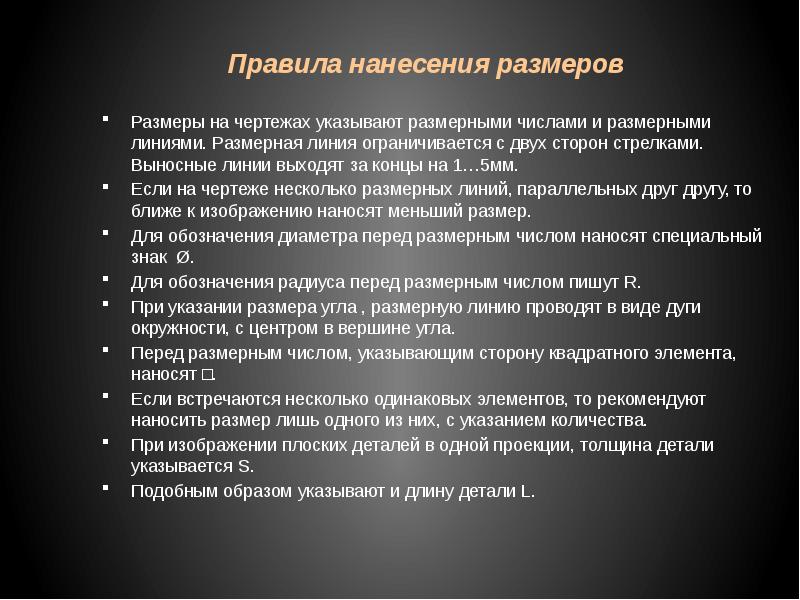 Правила нанесения размеров

- Размеры на чертежах указывают размерными числами и размерными линиями. Размерная линия ограничивается с двух сторон стрелками. Выносные линии выходят за концы на 1…5мм.
- Если на чертеже несколько размерных линий, параллельных друг другу, то ближе к изображению наносят меньший размер.
- Для обозначения диаметра перед размерным числом наносят специальный знак Ø.
- Для обозначения радиуса перед размерным числом пишут R.
- При указании размера угла , размерную линию проводят в виде дуги окружности, с центром в вершине угла.
- Перед размерным числом, указывающим сторону квадратного элемента, наносят □.
- Если встречаются несколько одинаковых элементов, то рекомендуют наносить размер лишь одного из них, с указанием количества.
- При изображении плоских деталей в одной проекции, толщина детали указывается S.
- Подобным образом указывают и длину детали L.